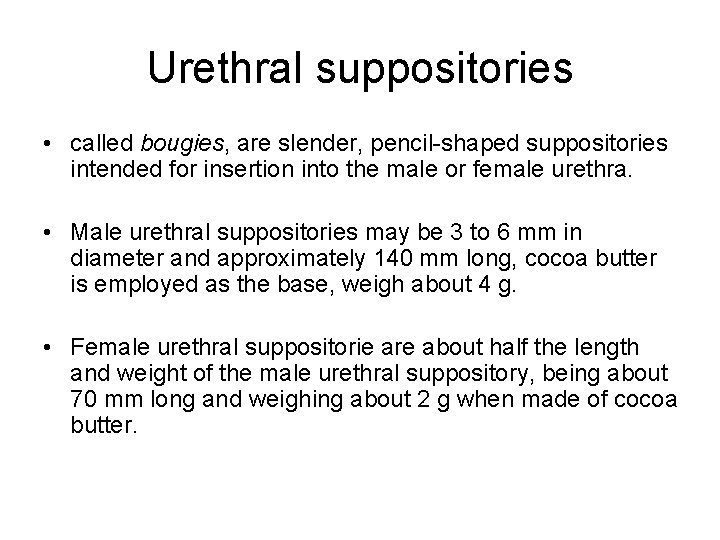 Urethral suppositories

• called bougies, are slender, pencil-shaped suppositories intended for insertion into the male or female urethra.

• Male urethral suppositories may be 3 to 6 mm in diameter and approximately 140 mm long, cocoa butter is employed as the base, weigh about 4 g.

• Female urethral suppositorie are about half the length and weight of the male urethral suppository, being about 70 mm long and weighing about 2 g when made of cocoa butter.